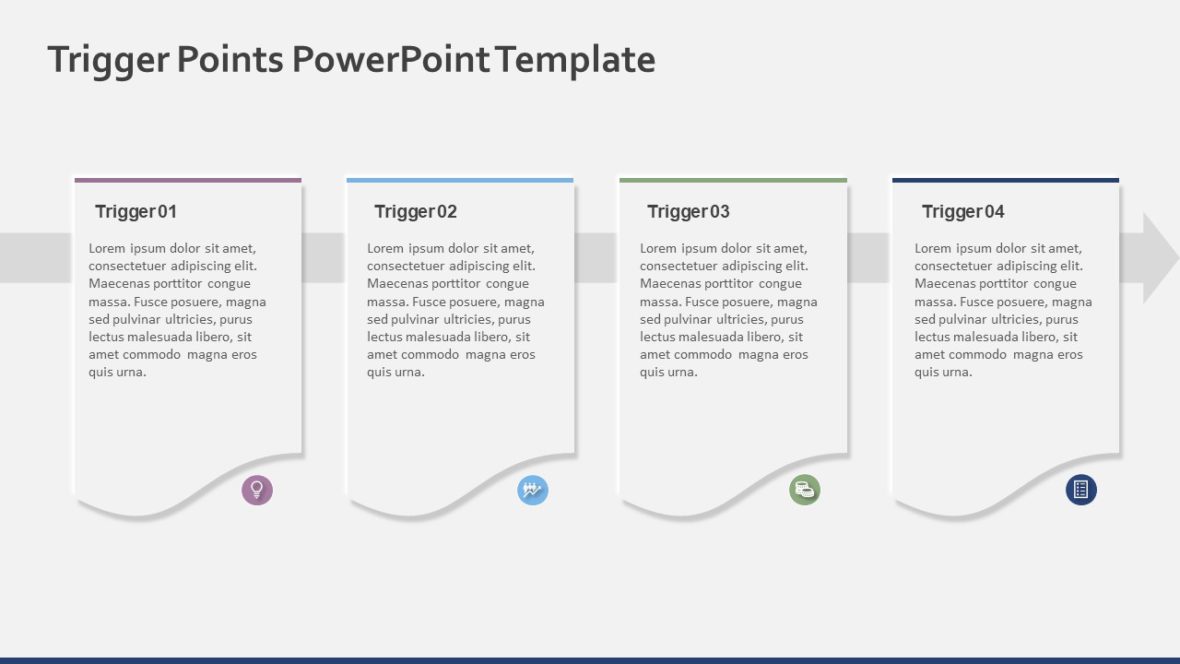 Trigger Points PowerPoint Template

Trigger 01

Lorem ipsum dolor sit amet, consectetuer adipiscing elit. Maecenas porttitor congue massa. Fusce posuere, magna sed pulvinar ultricies, purus lectus malesuada libero, sit amet commodo magna eros quis urna.

Trigger 02

Lorem ipsum dolor sit amet, consectetuer adipiscing elit. Maecenas porttitor congue massa. Fusce posuere, magna sed pulvinar ultricies, purus lectus malesuada libero, sit amet commodo magna eros quis urna.

Trigger 03

Lorem ipsum dolor sit amet, consectetuer adipiscing elit. Maecenas porttitor congue massa. Fusce posuere, magna sed pulvinar ultricies, purus lectus malesuada libero, sit amet commodo magna eros quis urna.

Trigger 04

Lorem ipsum dolor sit amet, consectetuer adipiscing elit. Maecenas porttitor congue massa. Fusce posuere, magna sed pulvinar ultricies, purus lectus malesuada libero, sit amet commodo magna eros quis urna.